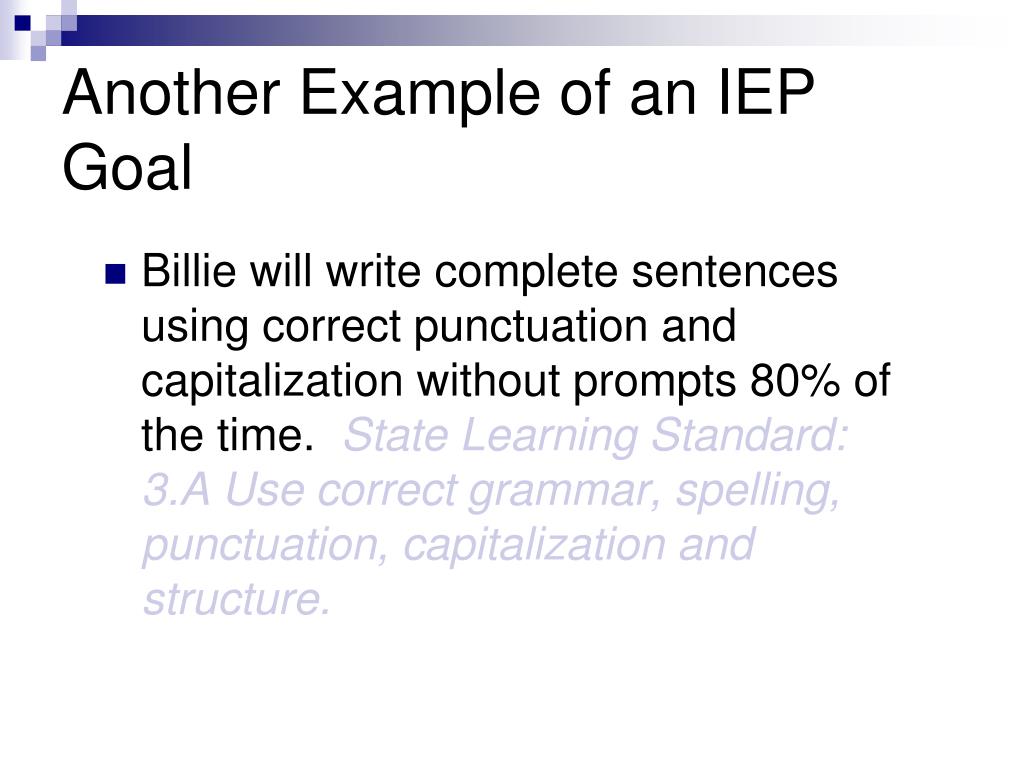 Another Example of an IEP Goal

Billie will write complete sentences using correct punctuation and capitalization without prompts 80% of the time. State Learning Standard: 3.A Use correct grammar, spelling, punctuation, capitalization and structure.